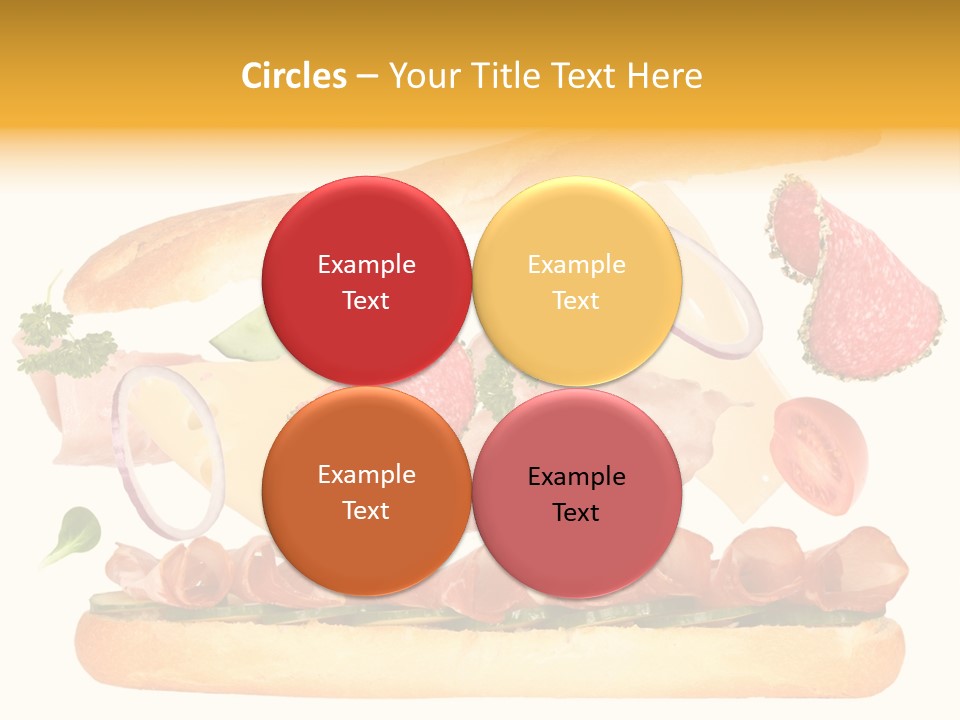 Circles – Your Title Text Here

Example Text

Example Text

Example Text

Example Text